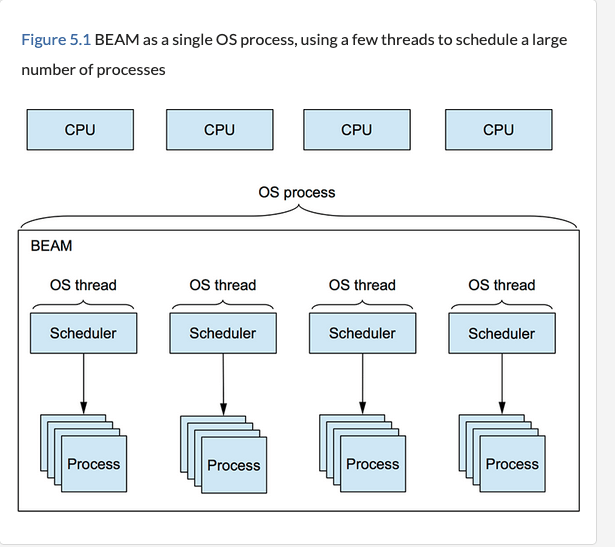 Figure 5.1 BEAM as a single OS process, using a few threads to schedule a large number of processes

CPU CPU CPU CPU

OS process

BEAM

OS thread OS thread OS thread OS thread

Scheduler Scheduler Scheduler Scheduler

Process Process Process Process